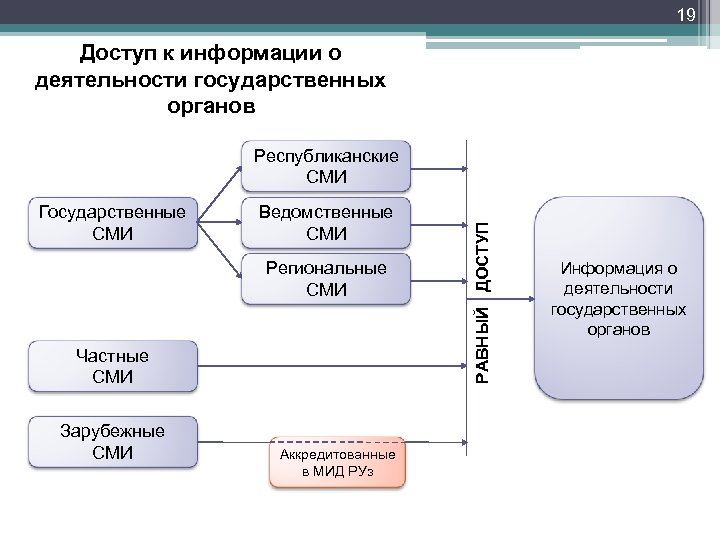 19

Доступ к информации о деятельности государственных органов

Государственные СМИ

Республиканские СМИ

Ведомственные СМИ

Региональные СМИ

Частные СМИ

Зарубежные СМИ

Аккредитованные в МИД РУз

РАВНЫЙ ДОСТУП

Информация о деятельности государственных органов